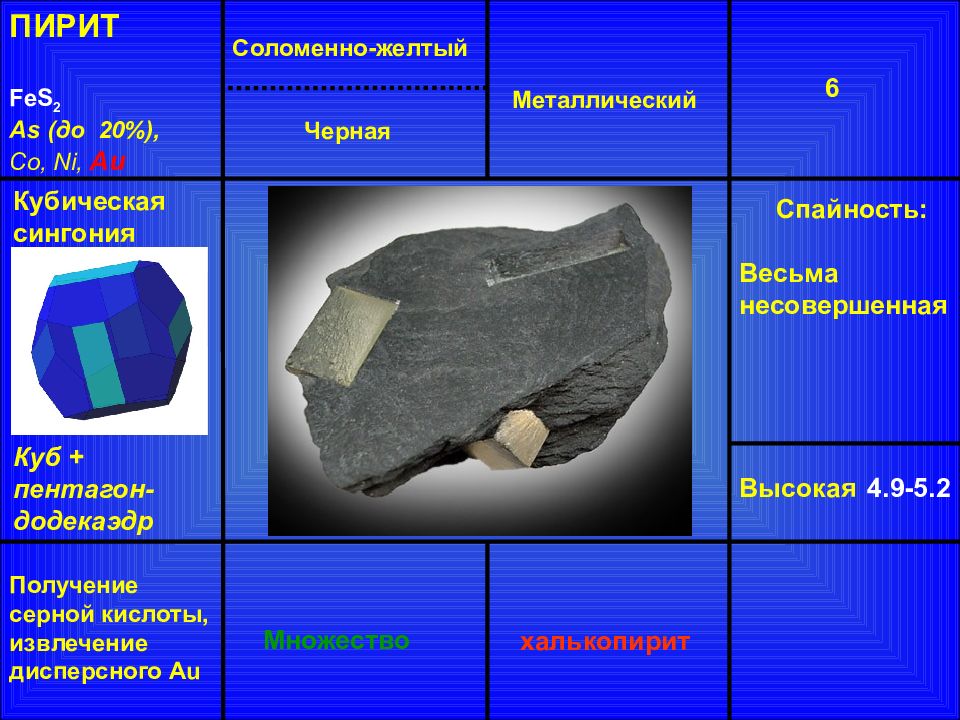 ПИРИТ

$FeS_2$
As (до 20%),
Co, Ni, Au

Соломенно-желтый

Черная

Металлический

6

Кубическая сингония

Куб + пентагон-додекаэдр

Спайность:

Весьма несовершенная

Высокая 4.9-5.2

Получение серной кислоты, извлечение дисперсного Au

Множество

халькопирит